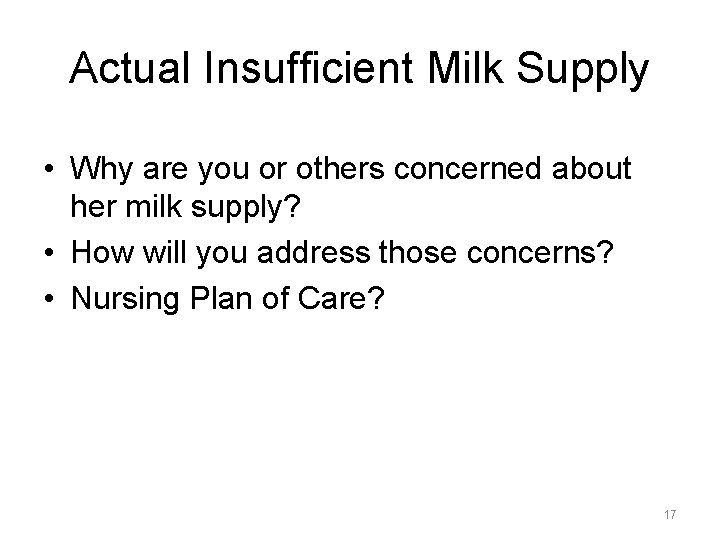 Actual Insufficient Milk Supply

• Why are you or others concerned about her milk supply?
• How will you address those concerns?
• Nursing Plan of Care?

17